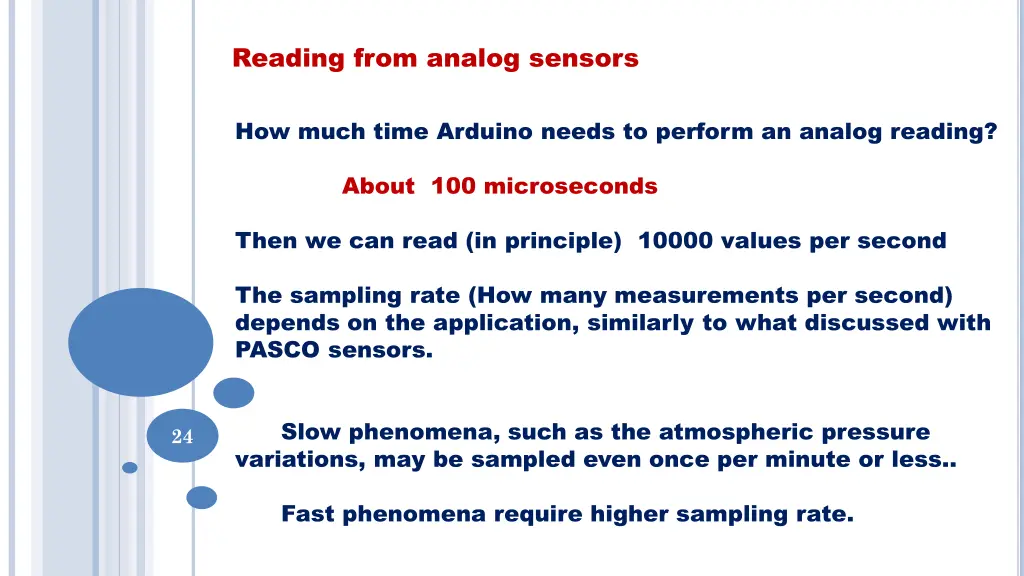 Reading from analog sensors

How much time Arduino needs to perform an analog reading?

About 100 microseconds

Then we can read (in principle) 10000 values per second

The sampling rate (How many measurements per second) depends on the application, similarly to what discussed with PASCO sensors.

24

Slow phenomena, such as the atmospheric pressure variations, may be sampled even once per minute or less..

Fast phenomena require higher sampling rate.